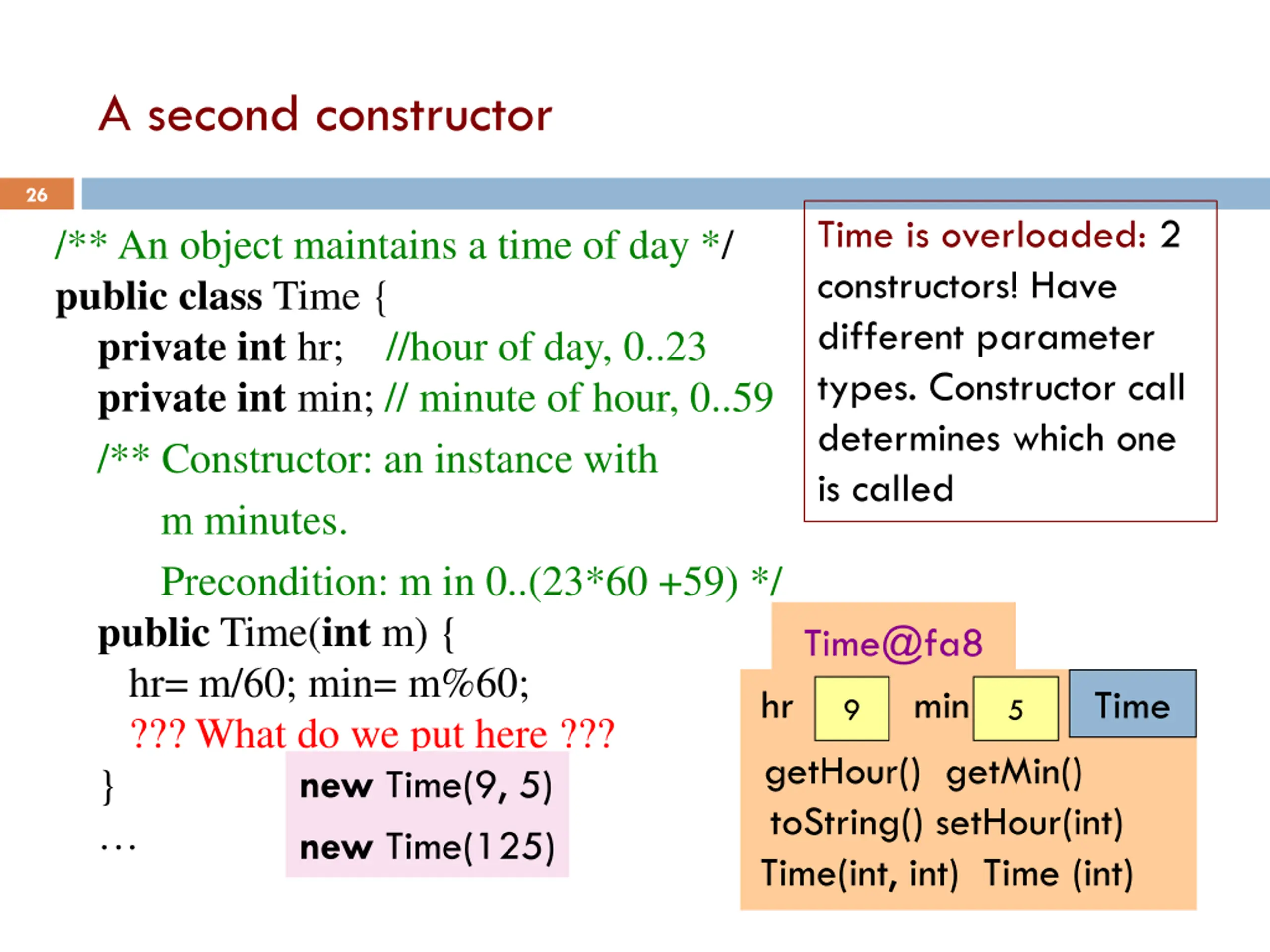 A second constructor

26

/** An object maintains a time of day */
public class Time {
private int hr; //hour of day, 0..23
private int min; // minute of hour, 0..59
/** Constructor: an instance with
m minutes.
Precondition: m in 0..(23*60 +59) */
public Time(int m) {
hr= m/60; min= m%60;
??? What do we put here ???
}
...

new Time(9, 5)
new Time(125)

Time is overloaded: 2 constructors! Have different parameter types. Constructor call determines which one is called

Time@fa8
hr 9 min 5 Time
getHour() getMin()
toString() setHour(int)
Time(int, int) Time (int)